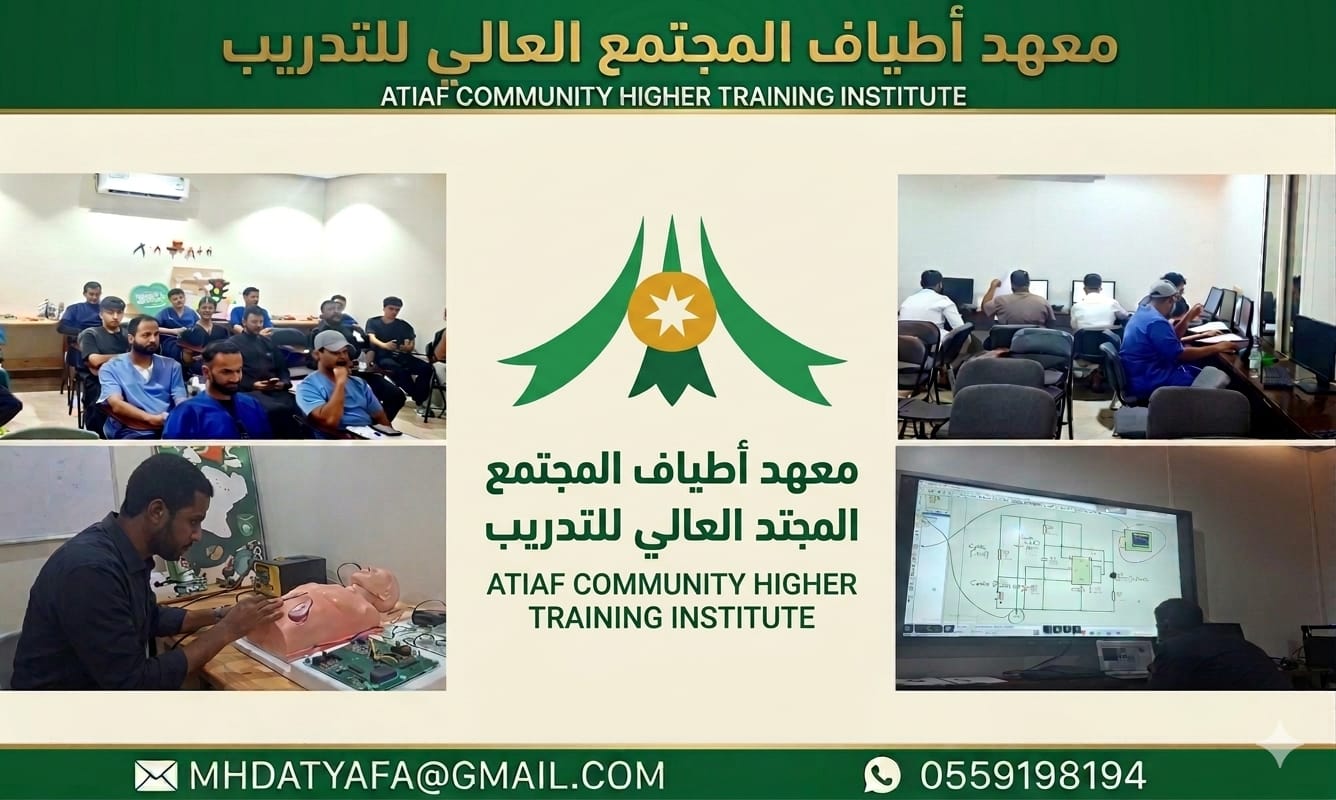 معهد أطياف المجتمع العالي للتدريب
ATIAF COMMUNITY HIGHER TRAINING INSTITUTE

معهد أطياف المجتمع
المجتد العالي للتدريب
ATIAF COMMUNITY HIGHER TRAINING INSTITUTE

MHDATYAFA@GMAIL.COM
0559198194